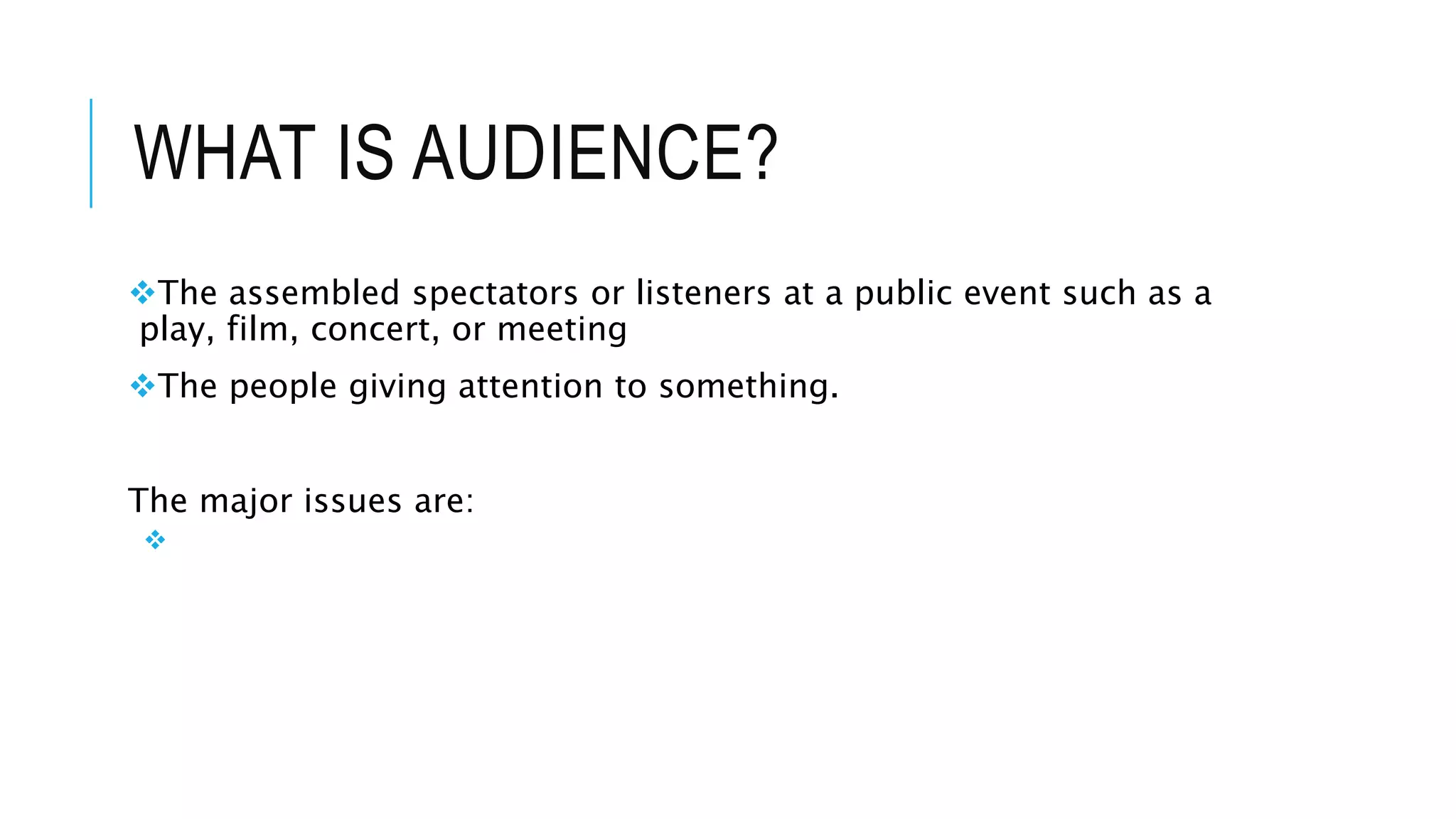 WHAT IS AUDIENCE?

❖The assembled spectators or listeners at a public event such as a play, film, concert, or meeting

❖The people giving attention to something.

The major issues are:

❖